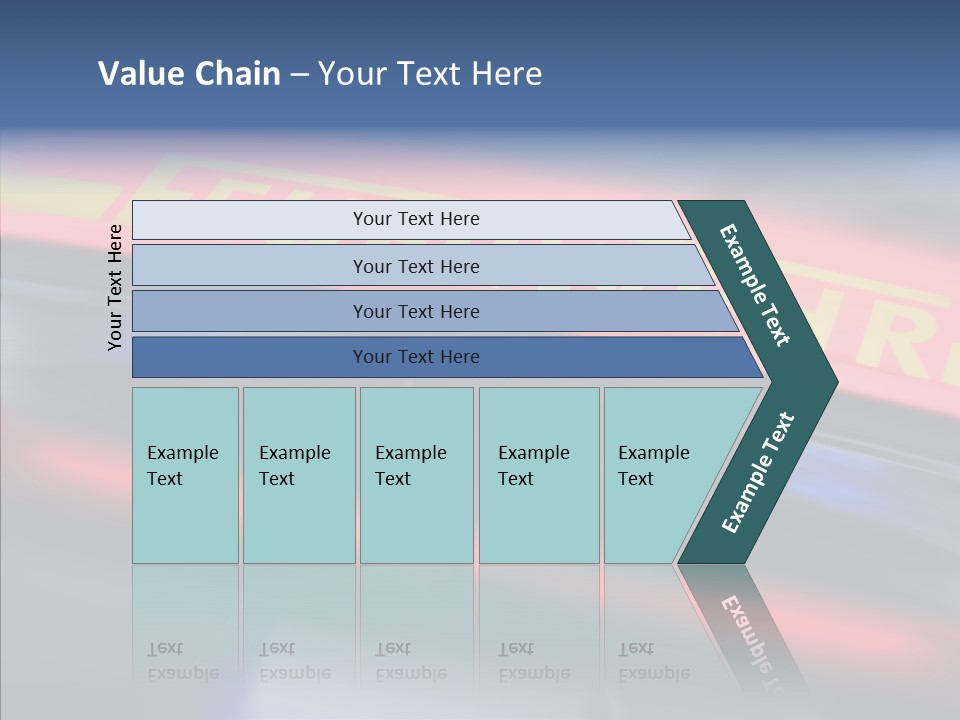 Value Chain – Your Text Here

Your Text Here

Your Text Here

Your Text Here

Your Text Here

Your Text Here

Example Text

Example Text

Example Text

Example Text

Example Text

Example Text

Example Text